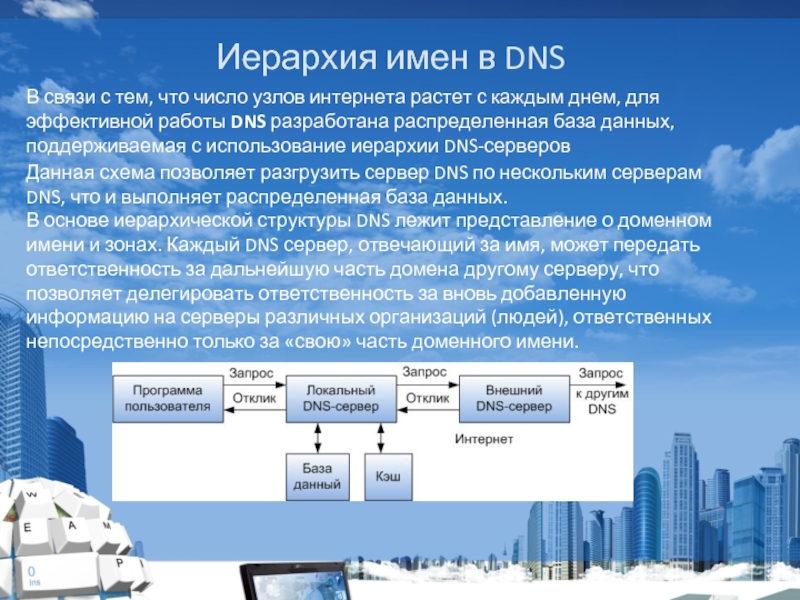 Иерархия имен в DNS

В связи с тем, что число узлов интернета растет с каждым днем, для эффективной работы DNS разработана распределенная база данных, поддерживаемая с использование иерархии DNS-серверов
Данная схема позволяет разгрузить сервер DNS по нескольким серверам DNS, что и выполняет распределенная база данных.
В основе иерархической структуры DNS лежит представление о доменном имени и зонах. Каждый DNS сервер, отвечающий за имя, может передать ответственность за дальнейшую часть домена другому серверу, что позволяет делегировать ответственность за вновь добавленную информацию на серверы различных организаций (людей), ответственных непосредственно только за «свою» часть доменного имени.

Программа пользователя
Запрос
Отклик
Локальный DNS-сервер
Запрос
Отклик
Внешний DNS-сервер
Запрос к другим DNS
Интернет
База данный
Кэш

W
E
A
M
P
0
Ins